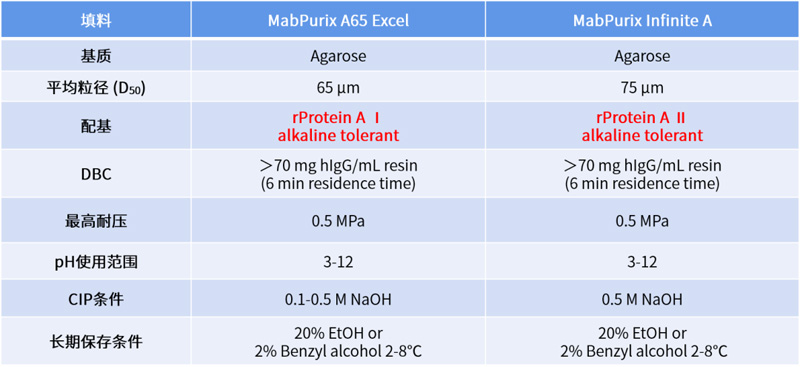 | 填料 | MabPurix A65 Excel | MabPurix Infinite A |
|---|---|---|
| 基质 | Agarose | Agarose |
| 平均粒径 ($D_{50}$) | 65 µm | 75 µm |
| 配基 | rProtein A Ⅰ alkaline tolerant | rProtein A Ⅱ alkaline tolerant |
| DBC | ＞70 mg hIgG/mL resin (6 min residence time) | ＞70 mg hIgG/mL resin (6 min residence time) |
| 最高耐压 | 0.5 MPa | 0.5 MPa |
| pH使用范围 | 3-12 | 3-12 |
| CIP条件 | 0.1-0.5 M NaOH | 0.5 M NaOH |
| 长期保存条件 | 20% EtOH or 2% Benzyl alcohol 2-8°C | 20% EtOH or 2% Benzyl alcohol 2-8°C |